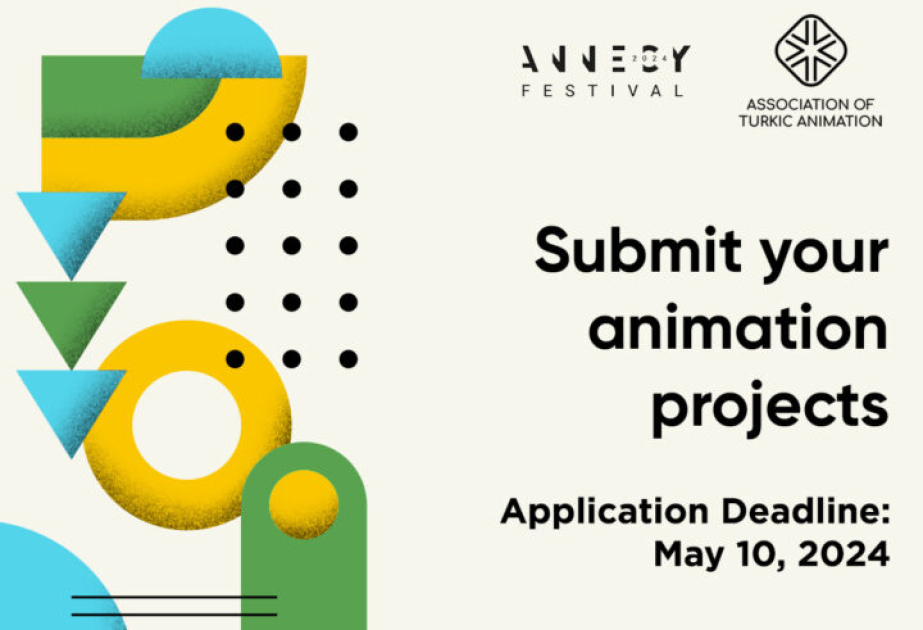 ANNECY 2024
FESTIVAL

ASSOCIATION OF TURKIC ANIMATION

Submit your animation projects

Application Deadline: May 10, 2024